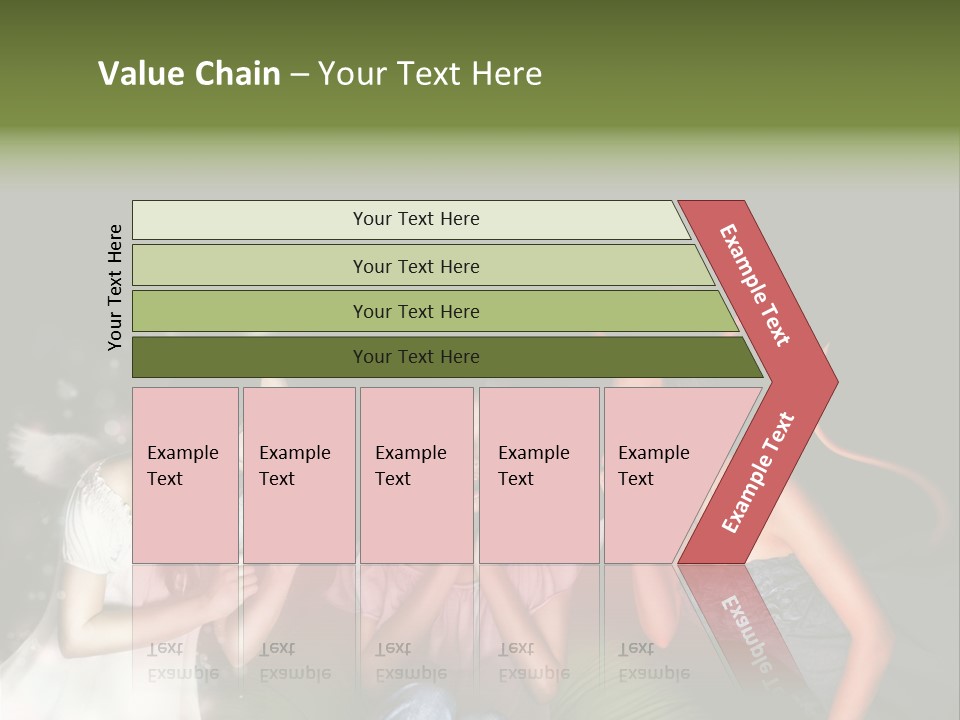 Value Chain – Your Text Here

Your Text Here

Your Text Here

Your Text Here

Your Text Here

Your Text Here

Example Text

Example Text

Example Text

Example Text

Example Text

Example Text

Example Text